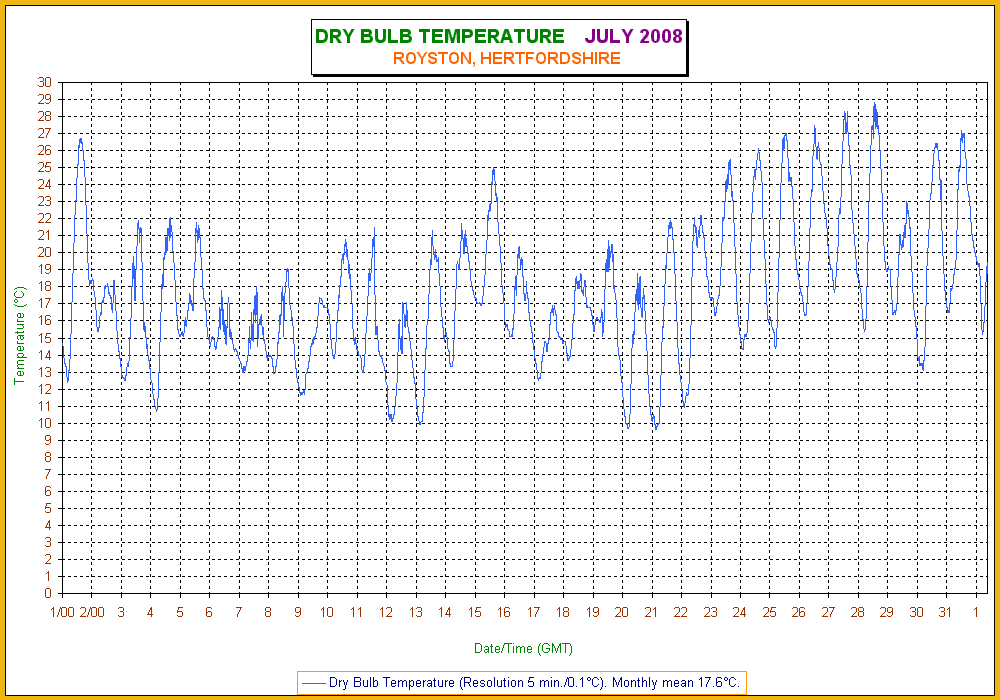 DRY BULB TEMPERATURE JULY 2008
ROYSTON, HERTFORDSHIRE

Temperature (°C)

30
29
28
27
26
25
24
23
22
21
20
19
18
17
16
15
14
13
12
11
10
9
8
7
6
5
4
3
2
1
0

1/00 2/00 3 4 5 6 7 8 9 10 11 12 13 14 15 16 17 18 19 20 21 22 23 24 25 26 27 28 29 30 31 1

Date/Time (GMT)

Dry Bulb Temperature (Resolution 5 min./0.1°C). Monthly mean 17.6°C.